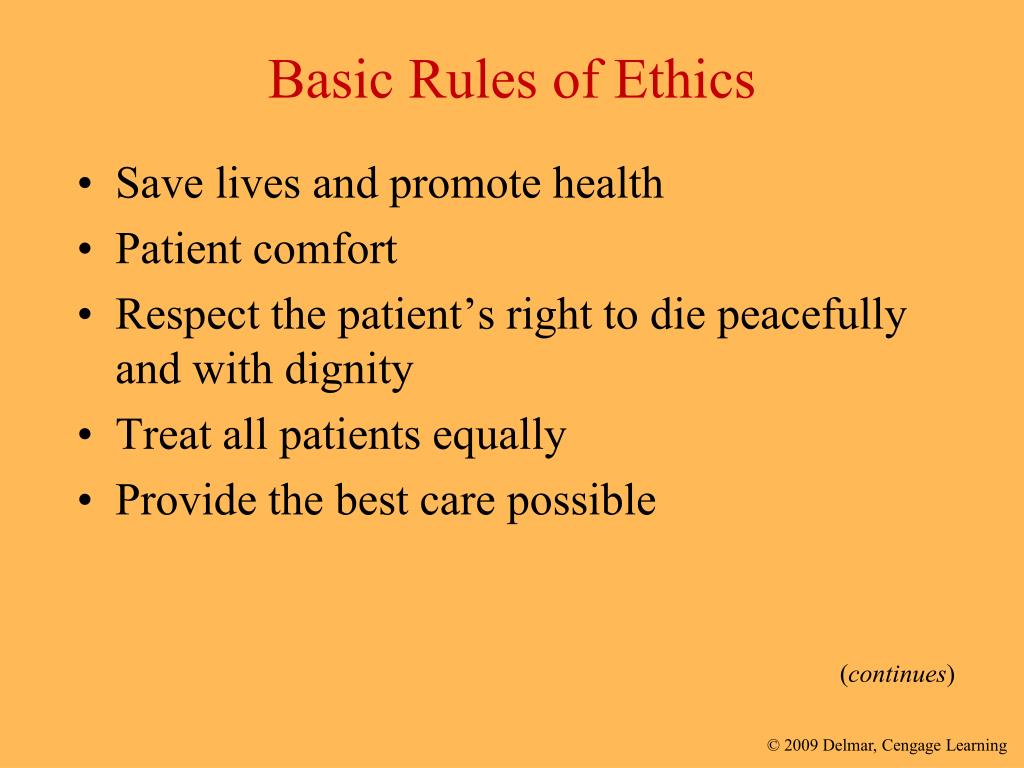 Basic Rules of Ethics

• Save lives and promote health
• Patient comfort
• Respect the patient’s right to die peacefully and with dignity
• Treat all patients equally
• Provide the best care possible

(continues)

© 2009 Delmar, Cengage Learning